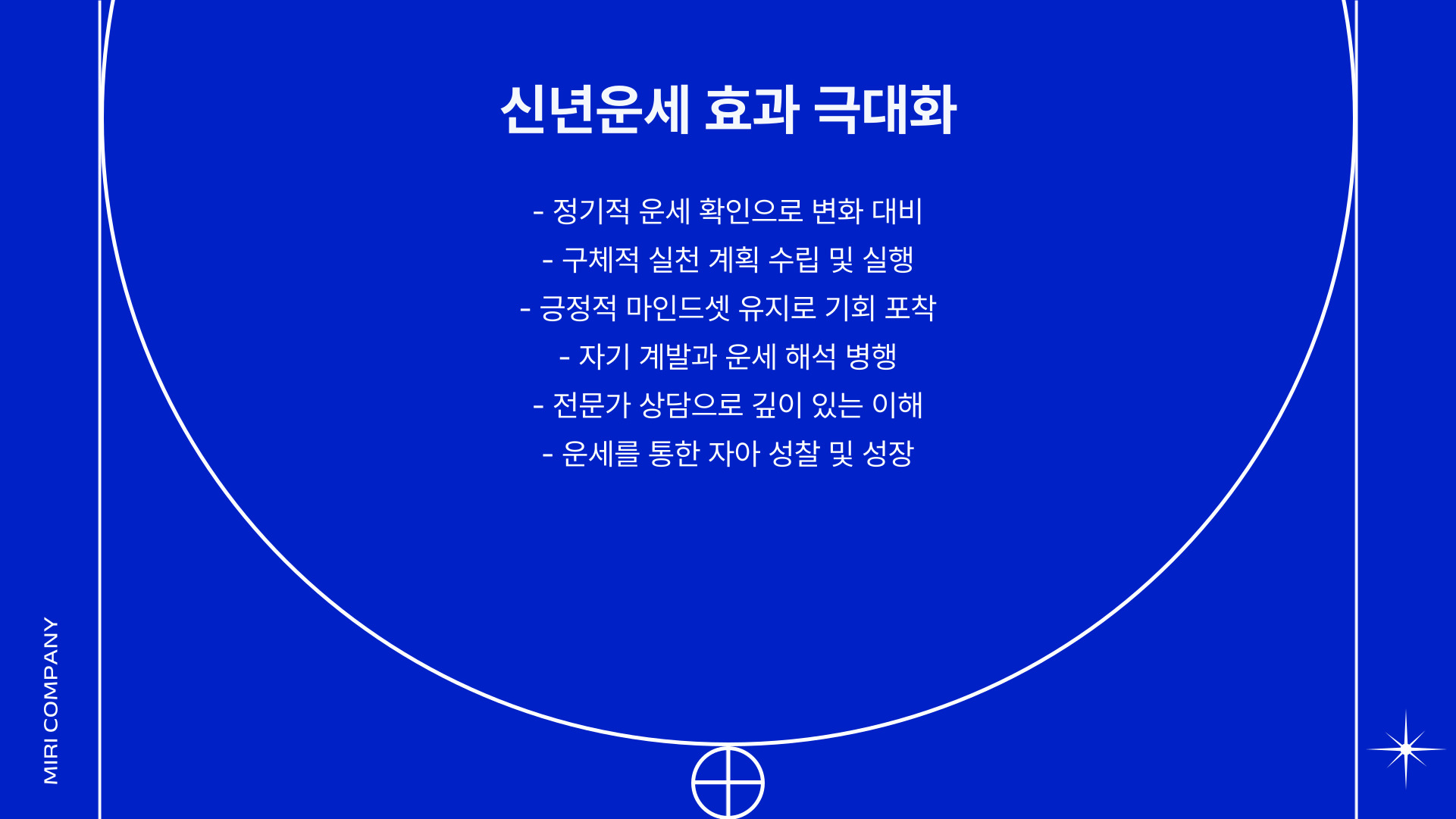 신년운세 효과 극대화

- 정기적 운세 확인으로 변화 대비
- 구체적 실천 계획 수립 및 실행
- 긍정적 마인드셋 유지로 기회 포착
- 자기 계발과 운세 해석 병행
- 전문가 상담으로 깊이 있는 이해
- 운세를 통한 자아 성찰 및 성장

MIRI COMPANY